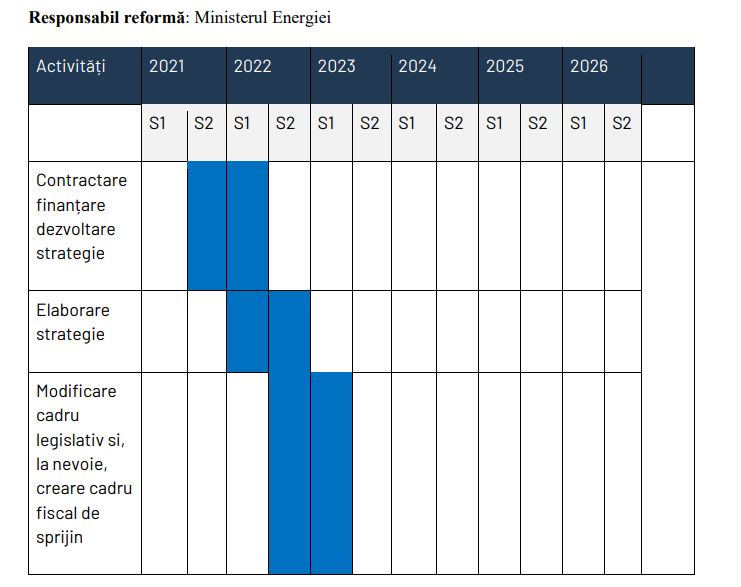 **Responsabil reformă**: Ministerul Energiei

| Activități | 2021 | | 2022 | | 2023 | | 2024 | | 2025 | | 2026 | | |
|---|---|---|---|---|---|---|---|---|---|---|---|---|---|
| | S1 | S2 | S1 | S2 | S1 | S2 | S1 | S2 | S1 | S2 | S1 | S2 | |
| Contractare finanțare dezvoltare strategie | | | | | | | | | | | | | |
| Elaborare strategie | | | | | | | | | | | | | |
| Modificare cadru legislativ si, la nevoie, creare cadru fiscal de sprijin | | | | | | | | | | | | | |